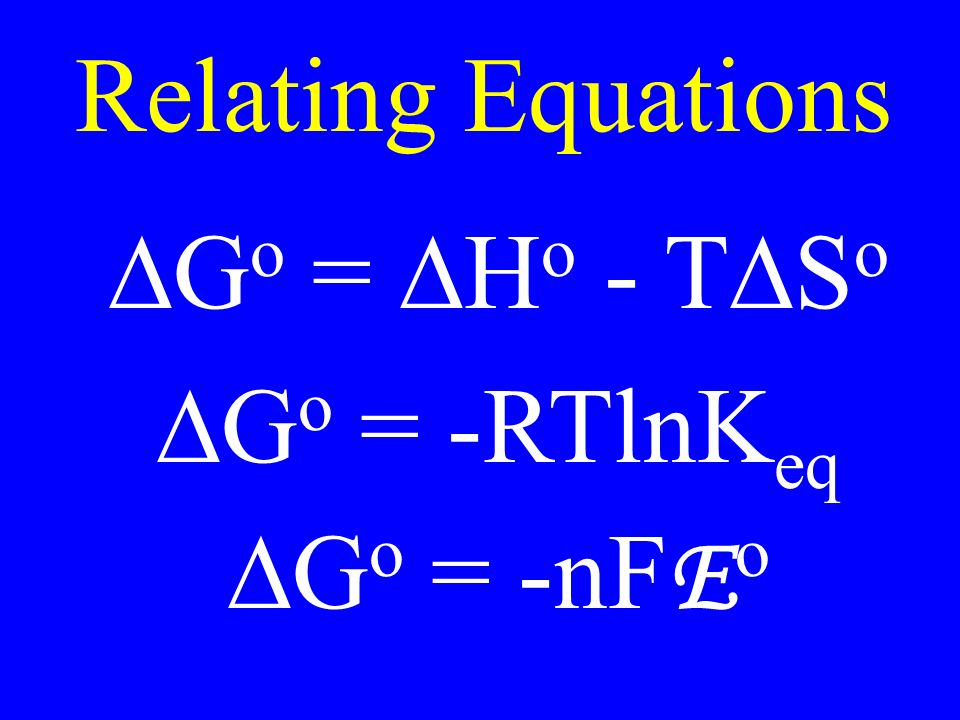 Relating Equations

$\Delta G^o = \Delta H^o - T\Delta S^o$

$\Delta G^o = -RT\ln K_{eq}$

$\Delta G^o = -nF\mathcal{E}^o$